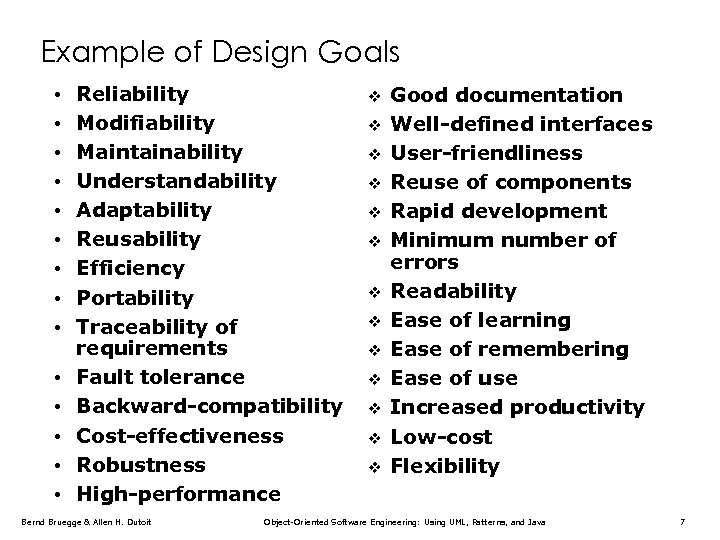 Example of Design Goals

• Reliability
• Modifiability
• Maintainability
• Understandability
• Adaptability
• Reusability
• Efficiency
• Portability
• Traceability of requirements
• Fault tolerance
• Backward-compatibility
• Cost-effectiveness
• Robustness
• High-performance

❖ Good documentation
❖ Well-defined interfaces
❖ User-friendliness
❖ Reuse of components
❖ Rapid development
❖ Minimum number of errors
❖ Readability
❖ Ease of learning
❖ Ease of remembering
❖ Ease of use
❖ Increased productivity
❖ Low-cost
❖ Flexibility

Bernd Bruegge & Allen H. Dutoit Object-Oriented Software Engineering: Using UML, Patterns, and Java 7